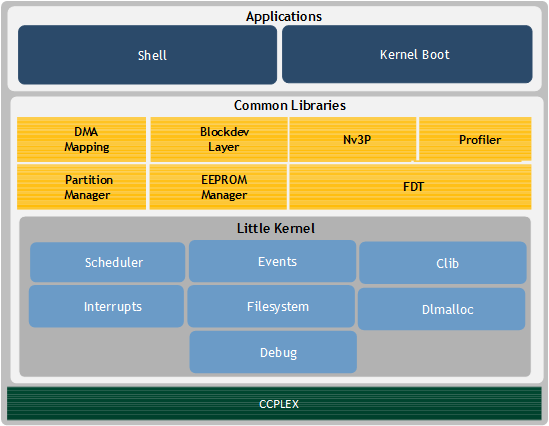 Applications

Shell

Kernel Boot

Common Libraries

DMA Mapping

Blockdev Layer

Nv3P

Profiler

Partition Manager

EEPROM Manager

FDT

Little Kernel

Scheduler

Events

Clib

Interrupts

Filesystem

Dlmalloc

Debug

CCPLEX